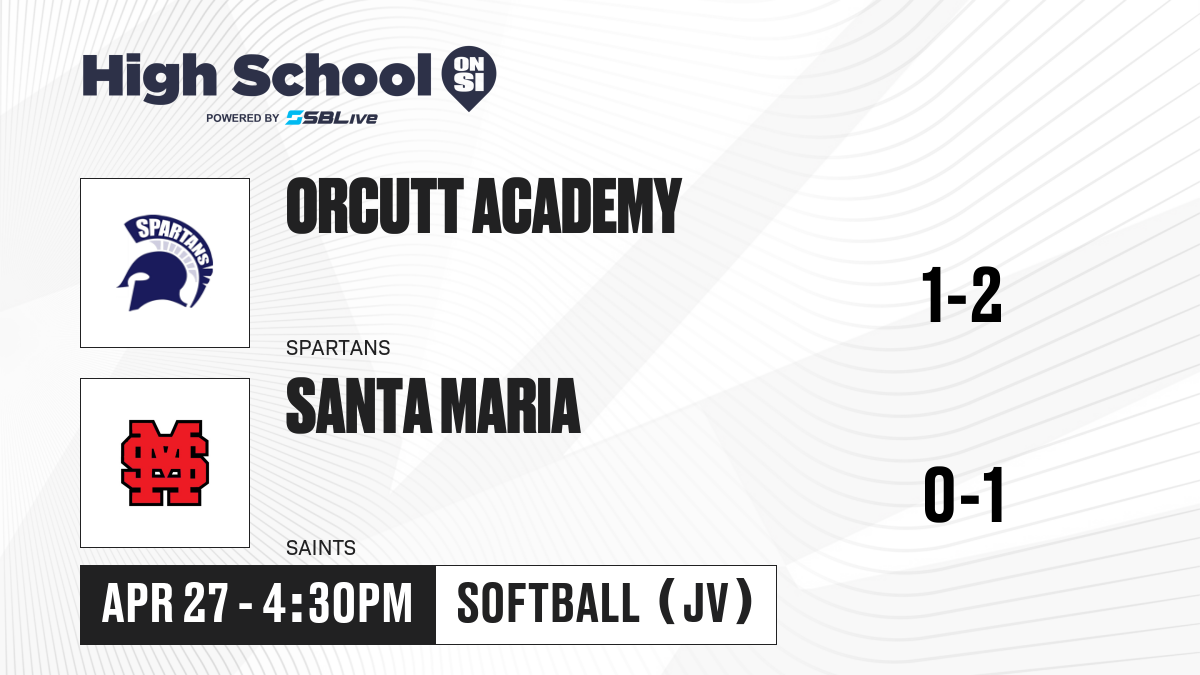 High School ON SI
POWERED BY SBLive

SPARTANS

ORCUTT ACADEMY
SPARTANS

1-2

SM

SANTA MARIA
SAINTS

0-1

APR 27 - 4:30PM

SOFTBALL (JV)